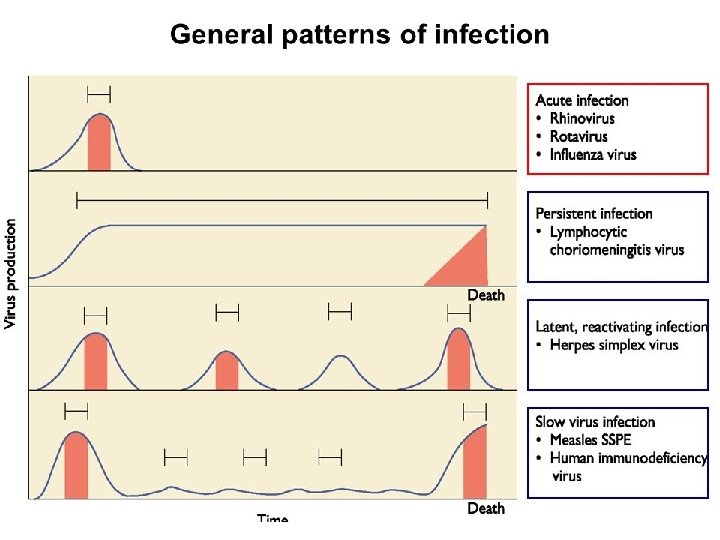 General patterns of infection

Virus production

Death

Death

Time

Acute infection
• Rhinovirus
• Rotavirus
• Influenza virus

Persistent infection
• Lymphocytic choriomeningitis virus

Latent, reactivating infection
• Herpes simplex virus

Slow virus infection
• Measles SSPE
• Human immunodeficiency virus